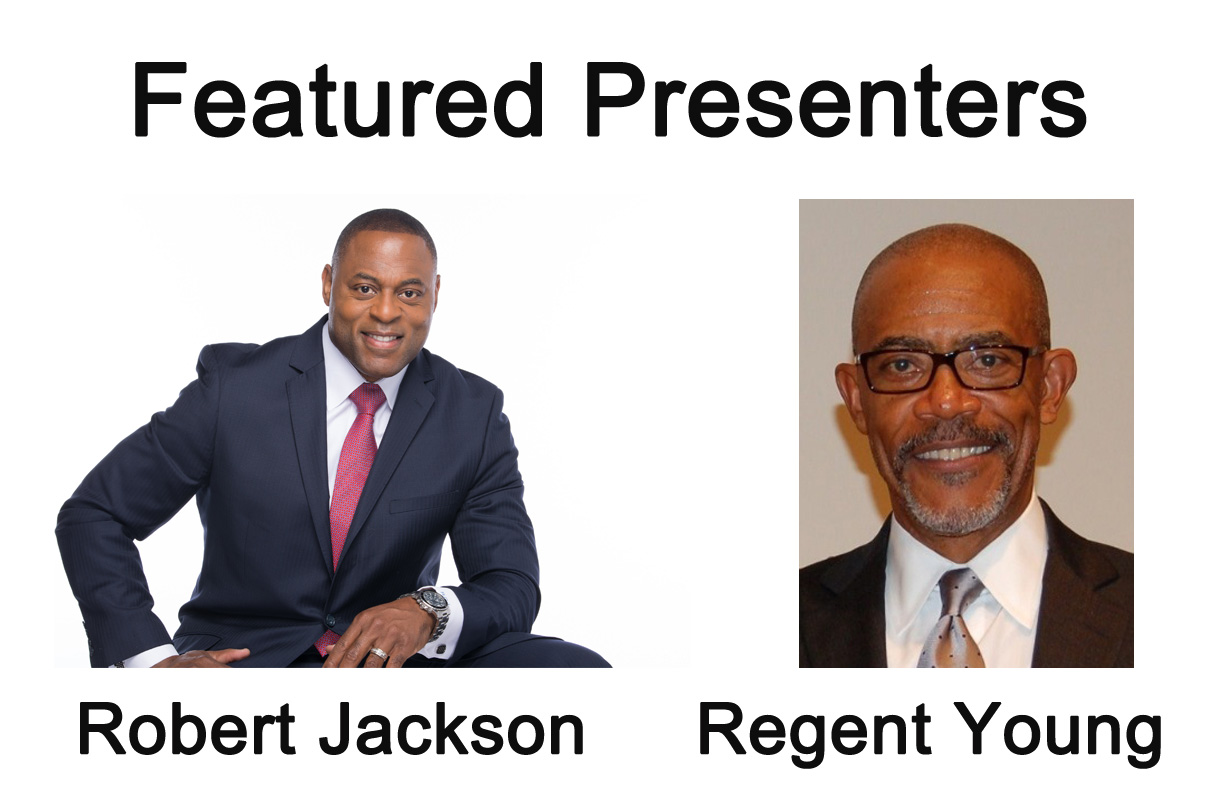 Featured Presenters

Robert Jackson

Regent Young